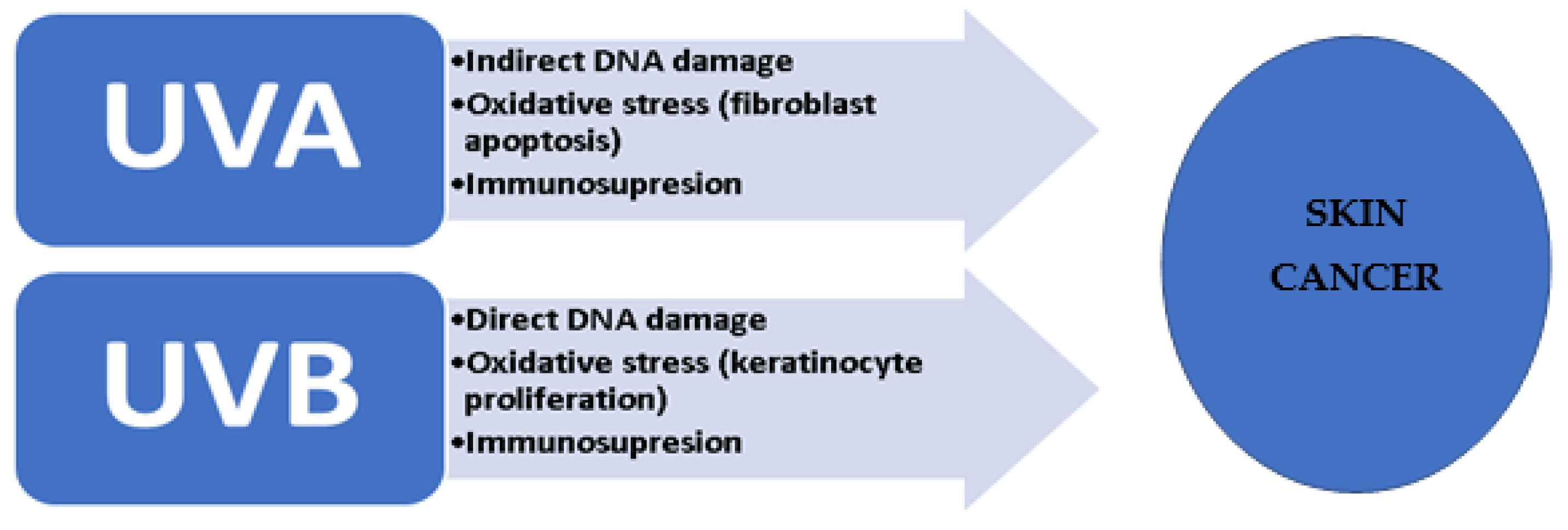 UVA

•Indirect DNA damage
•Oxidative stress (fibroblast apoptosis)
•Immunosupresion

UVB

•Direct DNA damage
•Oxidative stress (keratinocyte proliferation)
•Immunosupresion

SKIN CANCER